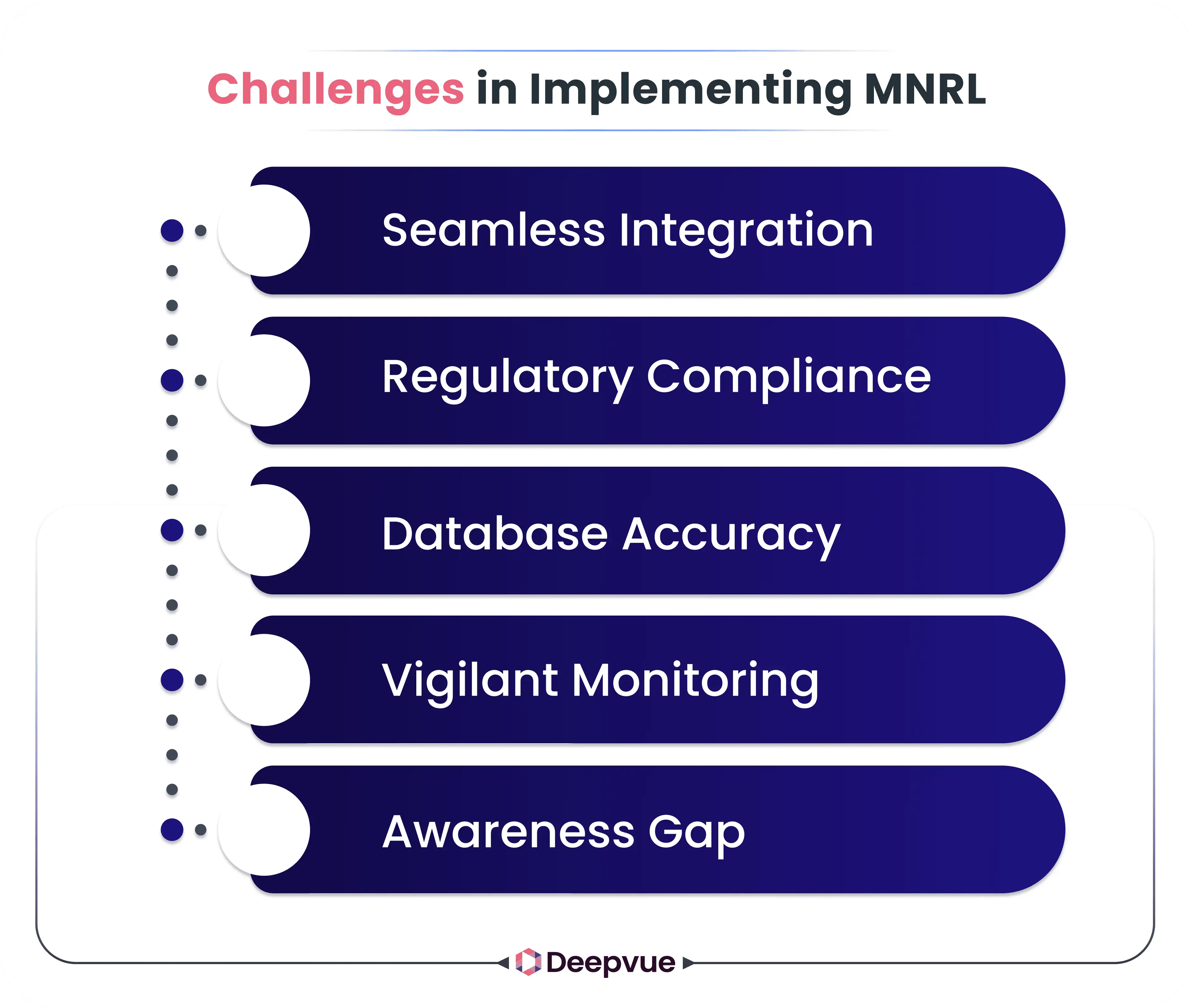 Challenges in Implementing MNRL

Seamless Integration

Regulatory Compliance

Database Accuracy

Vigilant Monitoring

Awareness Gap

Deepvue